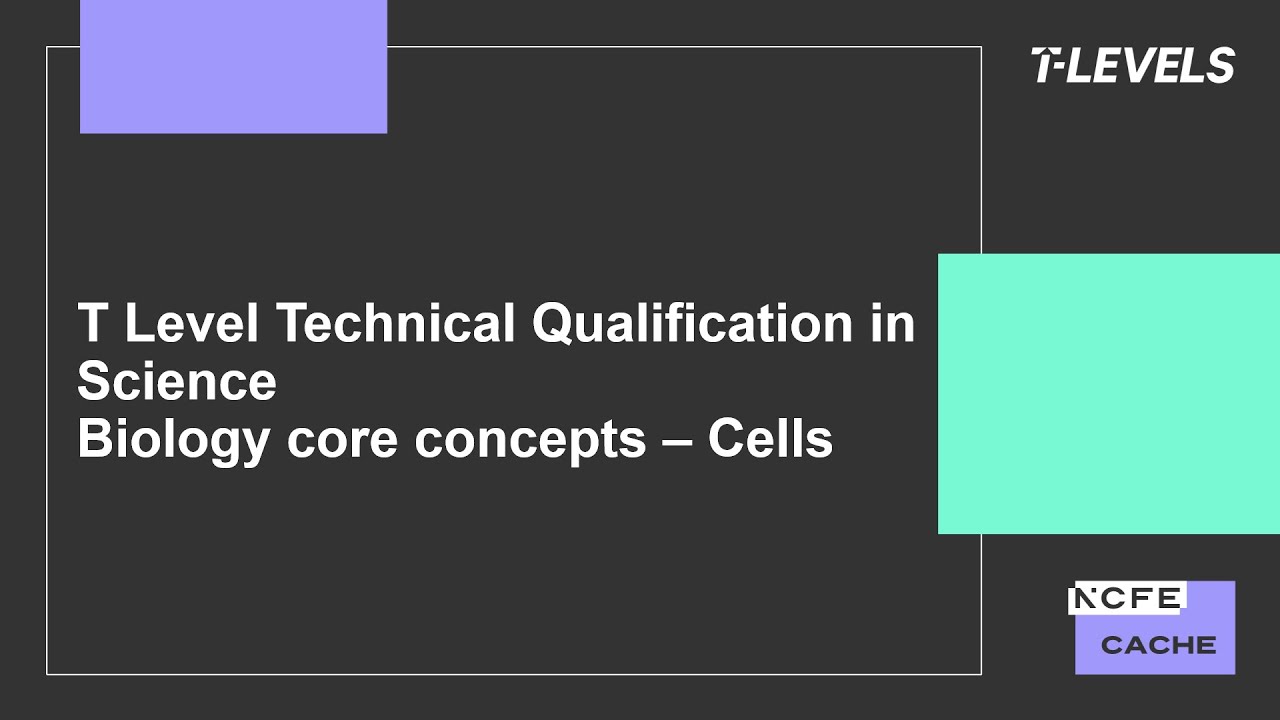 T-LEVELS

T Level Technical Qualification in Science
Biology core concepts – Cells

NCFE
CACHE